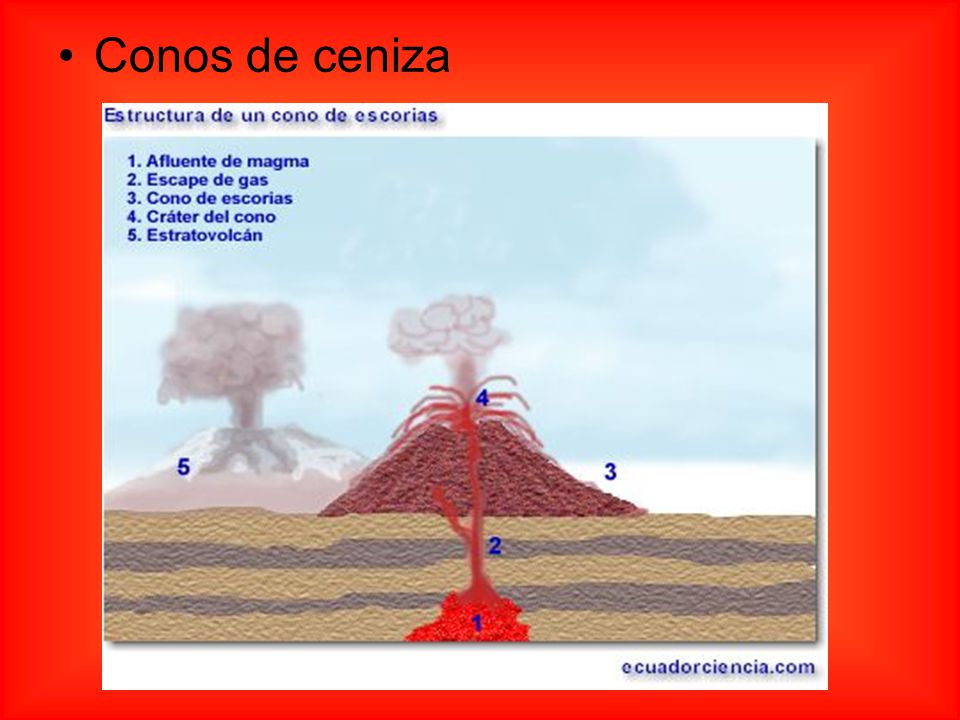 • Conos de ceniza

Estructura de un cono de escorias

1. Afluente de magma
2. Escape de gas
3. Cono de escorias
4. Cráter del cono
5. Estratovolcán

4

5

3

2

1

ecuadorciencia.com